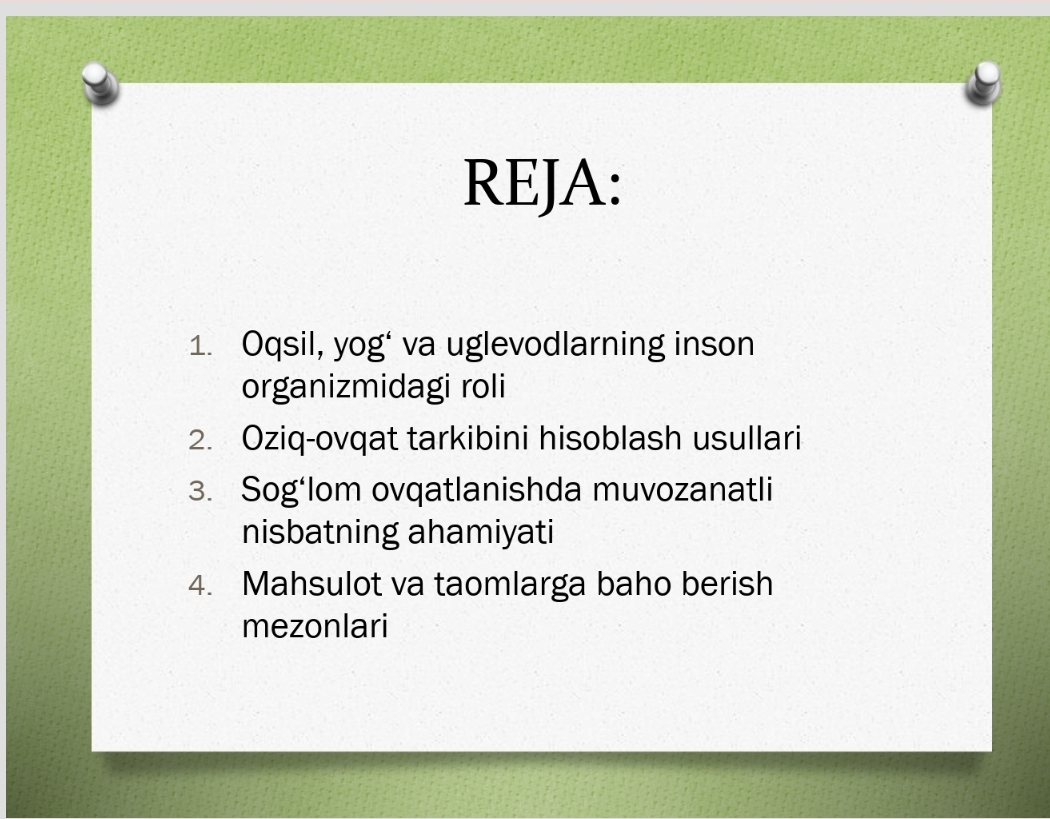 REJA:

1. Oqsil, yog‘ va uglevodlarning inson organizmidagi roli
2. Oziq-ovqat tarkibini hisoblash usullari
3. Sog‘lom ovqatlanishda muvozanatli nisbatning ahamiyati
4. Mahsulot va taomlarga baho berish mezonlari